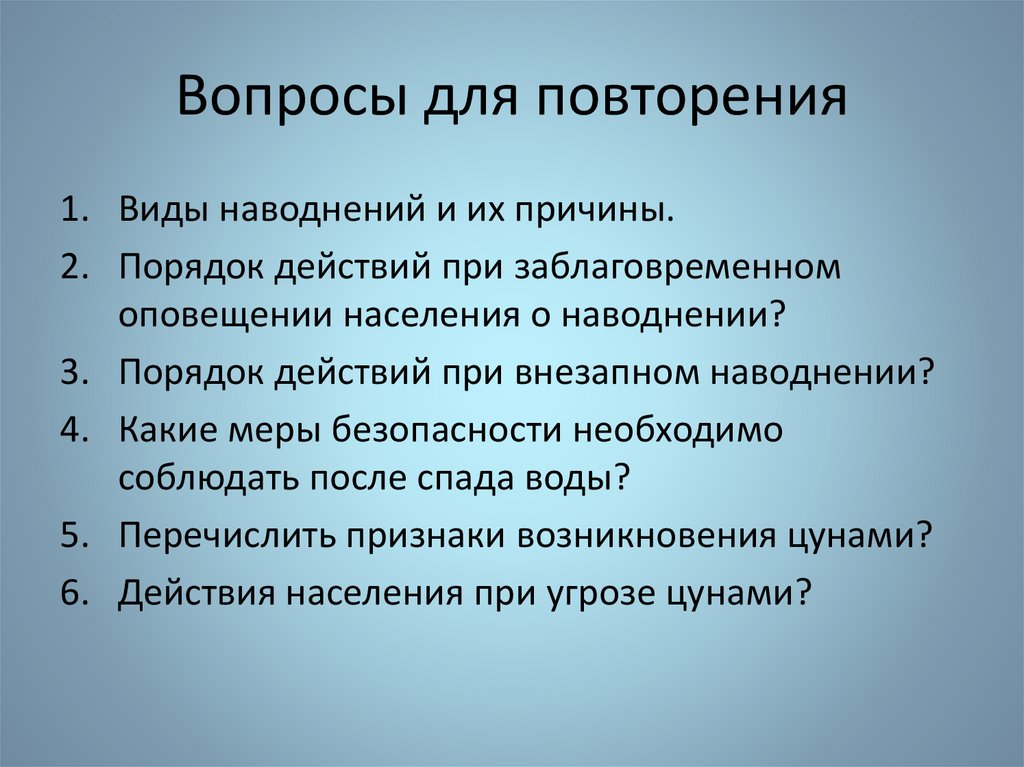 Вопросы для повторения

1. Виды наводнений и их причины.
2. Порядок действий при заблаговременном оповещении населения о наводнении?
3. Порядок действий при внезапном наводнении?
4. Какие меры безопасности необходимо соблюдать после спада воды?
5. Перечислить признаки возникновения цунами?
6. Действия населения при угрозе цунами?